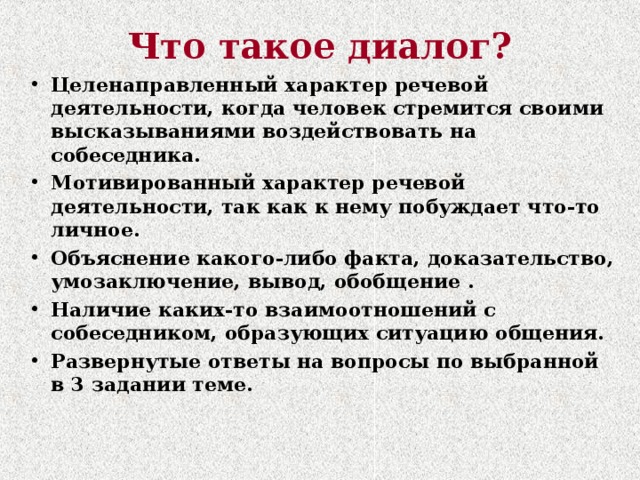 Что такое диалог?

• Целенаправленный характер речевой деятельности, когда человек стремится своими высказываниями воздействовать на собеседника.
• Мотивированный характер речевой деятельности, так как к нему побуждает что-то личное.
• Объяснение какого-либо факта, доказательство, умозаключение, вывод, обобщение .
• Наличие каких-то взаимоотношений с собеседником, образующих ситуацию общения.
• Развернутые ответы на вопросы по выбранной в 3 задании теме.